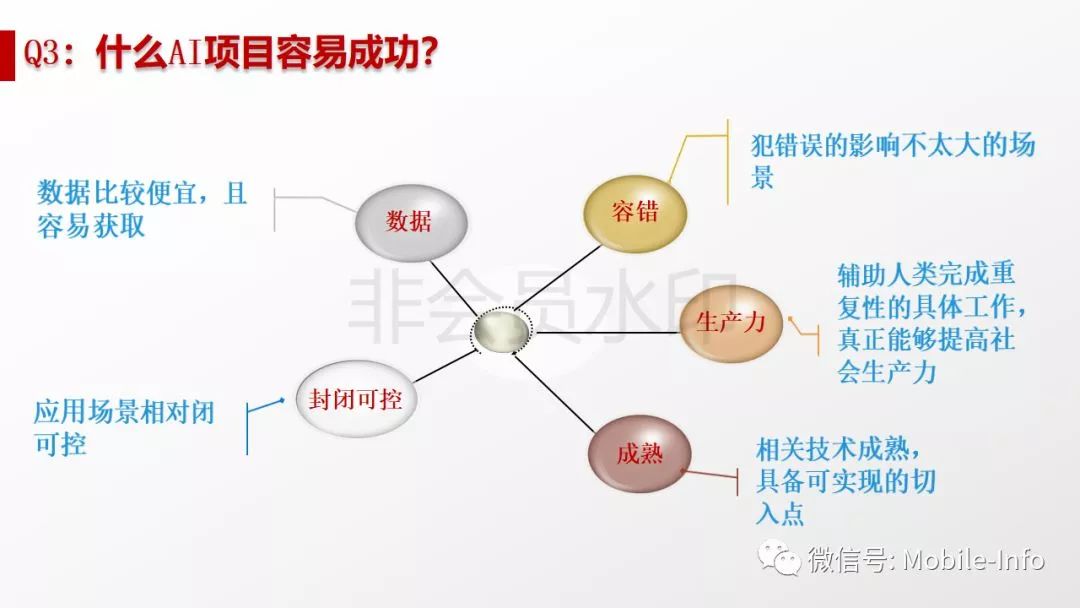 Q3：什么AI项目容易成功?

数据比较便宜，且容易获取

数据

容错

犯错误的影响不太大的场景

非会员水印

生产力

辅助人类完成重复性的具体工作，真正能够提高社会生产力

封闭可控

应用场景相对闭可控

成熟

相关技术成熟，具备可实现的切入点

微信号: Mobile-Info